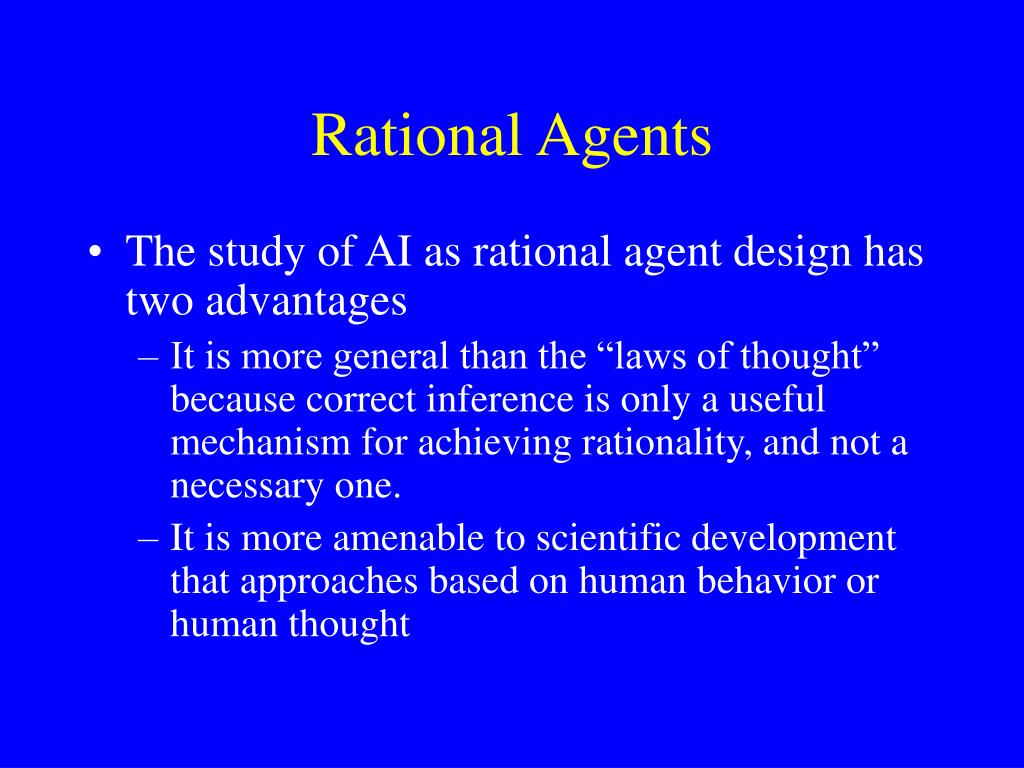 Rational Agents

• The study of AI as rational agent design has two advantages

– It is more general than the “laws of thought” because correct inference is only a useful mechanism for achieving rationality, and not a necessary one.

– It is more amenable to scientific development that approaches based on human behavior or human thought